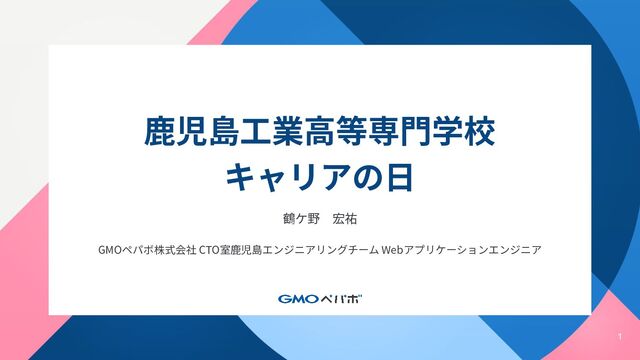 鹿児島工業高等専門学校
キャリアの日

鶴ケ野　宏祐

GMOペパボ株式会社 CTO室鹿児島エンジニアリングチーム Webアプリケーションエンジニア

GMOペパボ

1